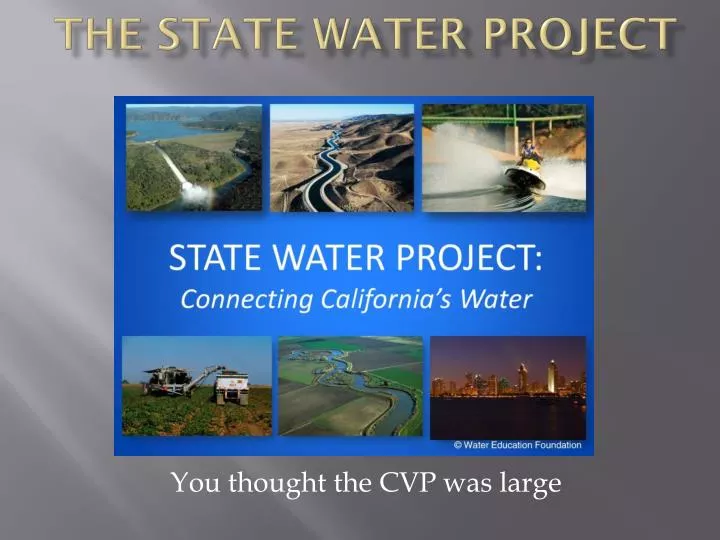 THE STATE WATER PROJECT

STATE WATER PROJECT:
Connecting California's Water

© Water Education Foundation

You thought the CVP was large